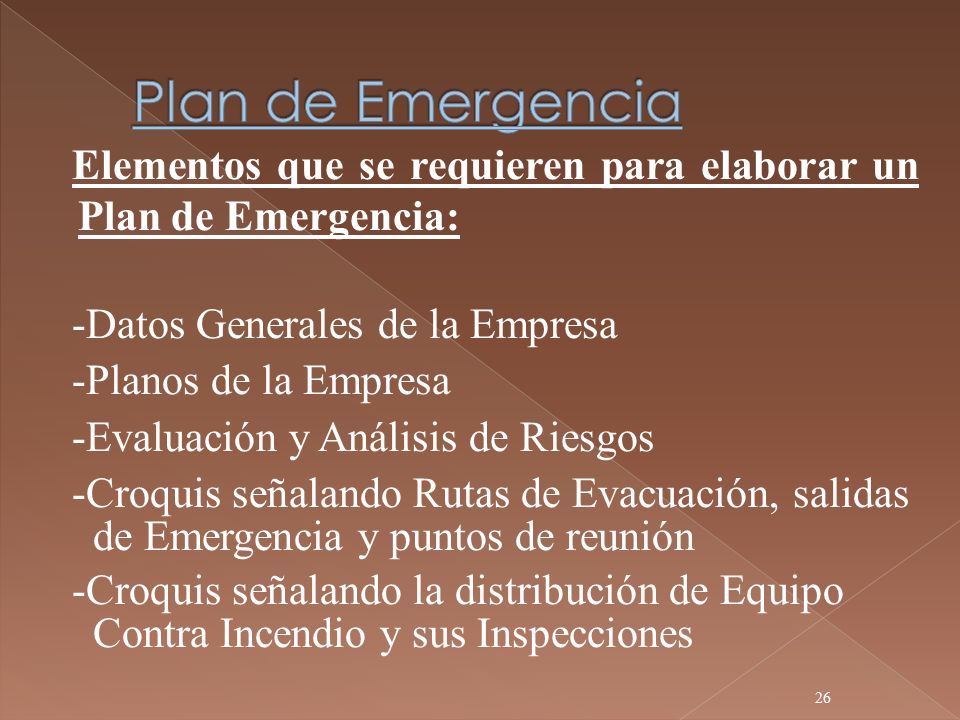 Plan de Emergencia

Elementos que se requieren para elaborar un Plan de Emergencia:

-Datos Generales de la Empresa
-Planos de la Empresa
-Evaluación y Análisis de Riesgos
-Croquis señalando Rutas de Evacuación, salidas de Emergencia y puntos de reunión
-Croquis señalando la distribución de Equipo Contra Incendio y sus Inspecciones

26